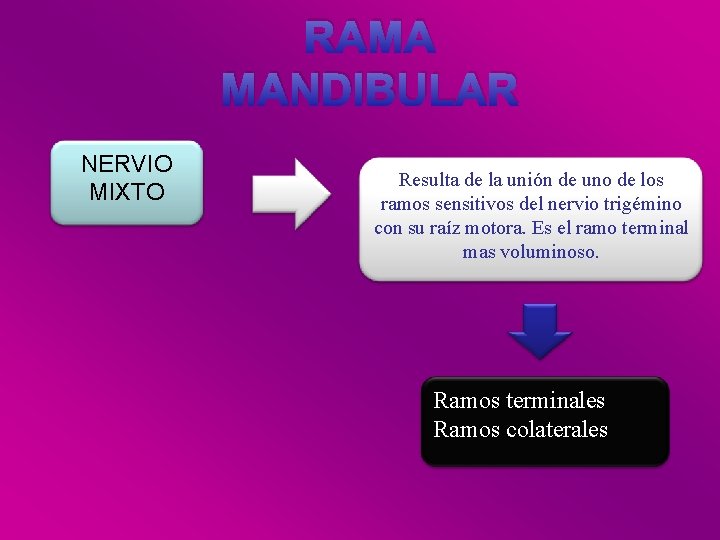 RAMA
MANDIBULAR

NERVIO
MIXTO

Resulta de la unión de uno de los ramos sensitivos del nervio trigémino con su raíz motora. Es el ramo terminal mas voluminoso.

Ramos terminales
Ramos colaterales